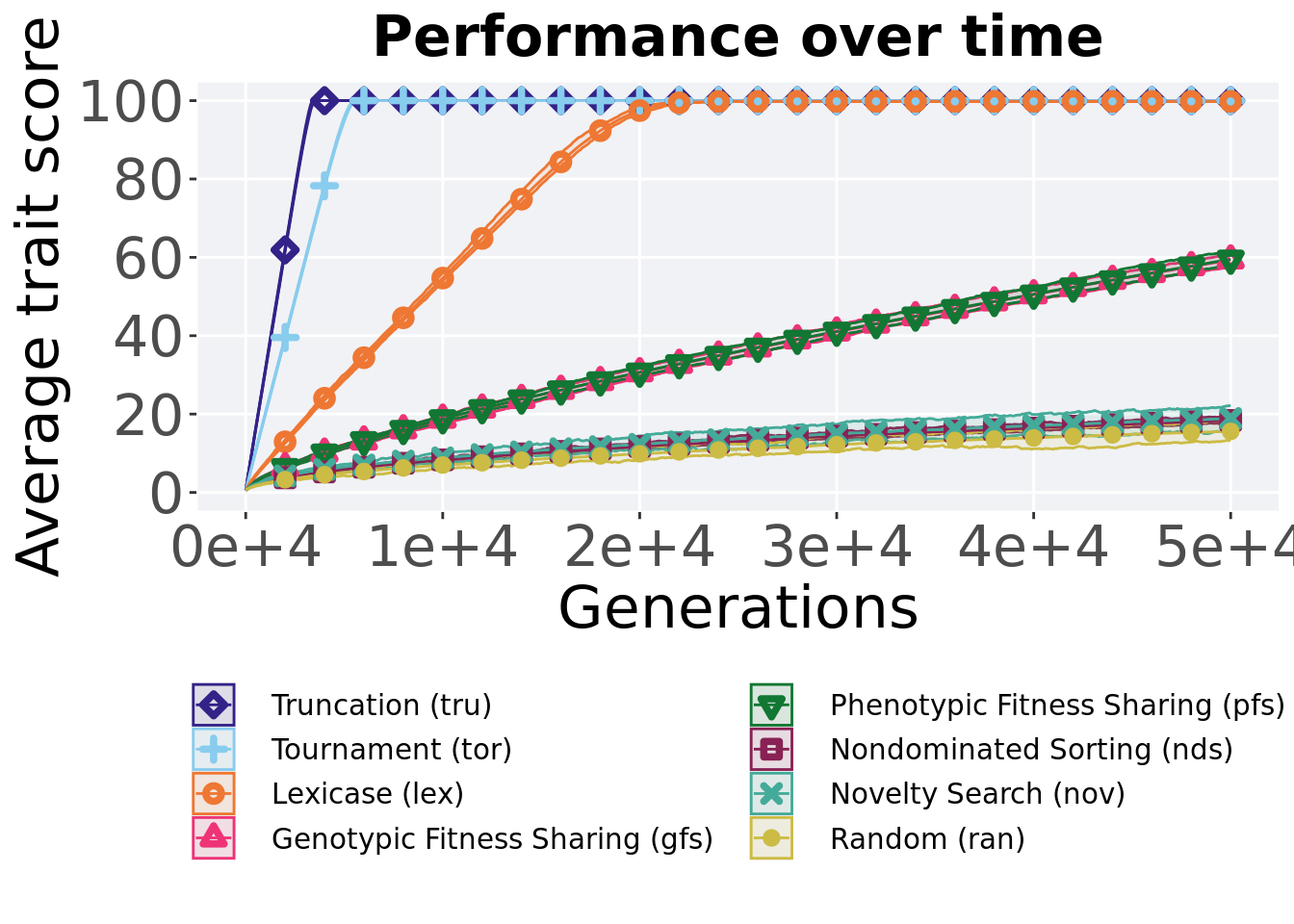 Performance over time

Average trait score

100
80
60
40
20
0

0e+4
1e+4
2e+4
3e+4
4e+4
5e+4

Generations

Truncation (tru)
Tournament (tor)
Lexicase (lex)
Genotypic Fitness Sharing (gfs)
Phenotypic Fitness Sharing (pfs)
Nondominated Sorting (nds)
Novelty Search (nov)
Random (ran)